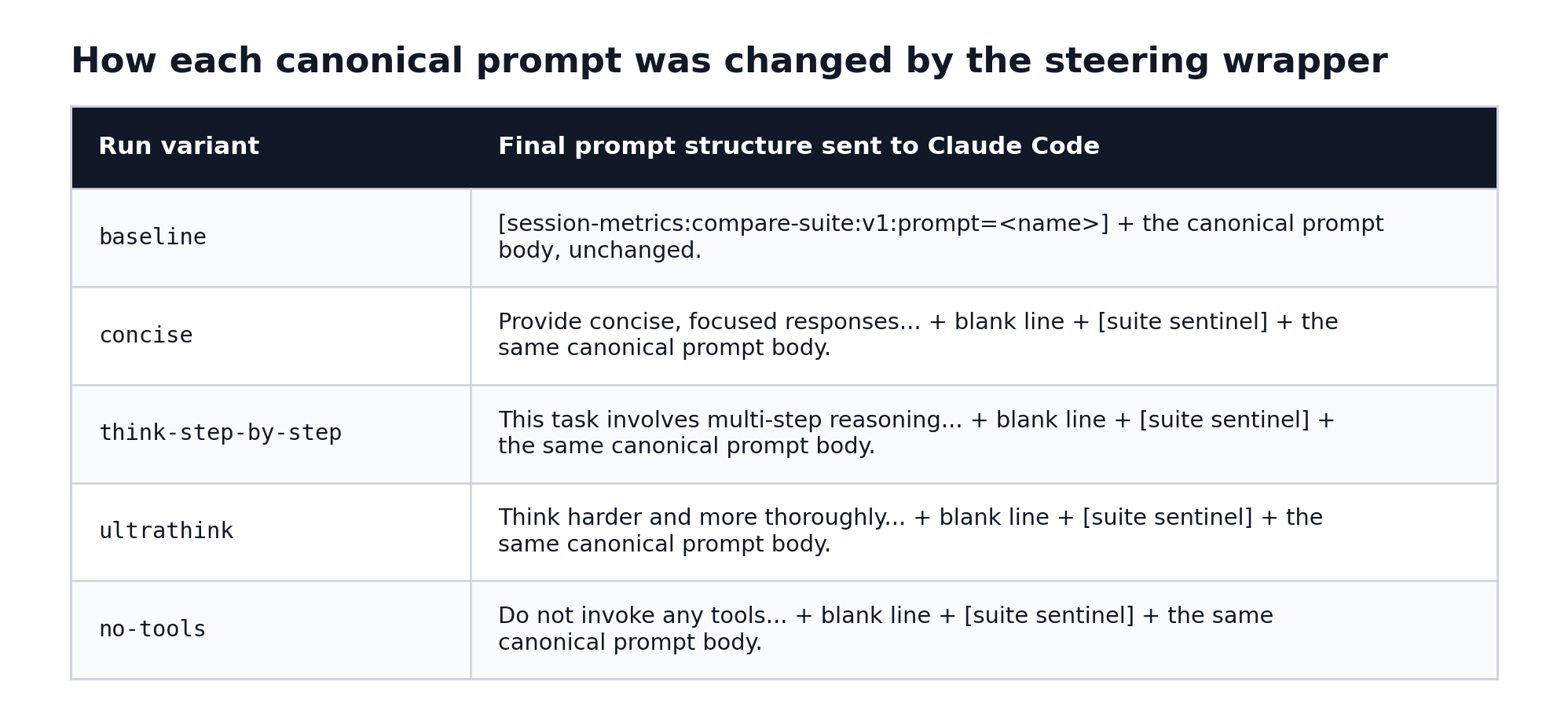 How each canonical prompt was changed by the steering wrapper

| Run variant | Final prompt structure sent to Claude Code |
|---|---|
| baseline | [session-metrics:compare-suite:v1:prompt=<name>] + the canonical prompt body, unchanged. |
| concise | Provide concise, focused responses... + blank line + [suite sentinel] + the same canonical prompt body. |
| think-step-by-step | This task involves multi-step reasoning... + blank line + [suite sentinel] + the same canonical prompt body. |
| ultrathink | Think harder and more thoroughly... + blank line + [suite sentinel] + the same canonical prompt body. |
| no-tools | Do not invoke any tools... + blank line + [suite sentinel] + the same canonical prompt body. |